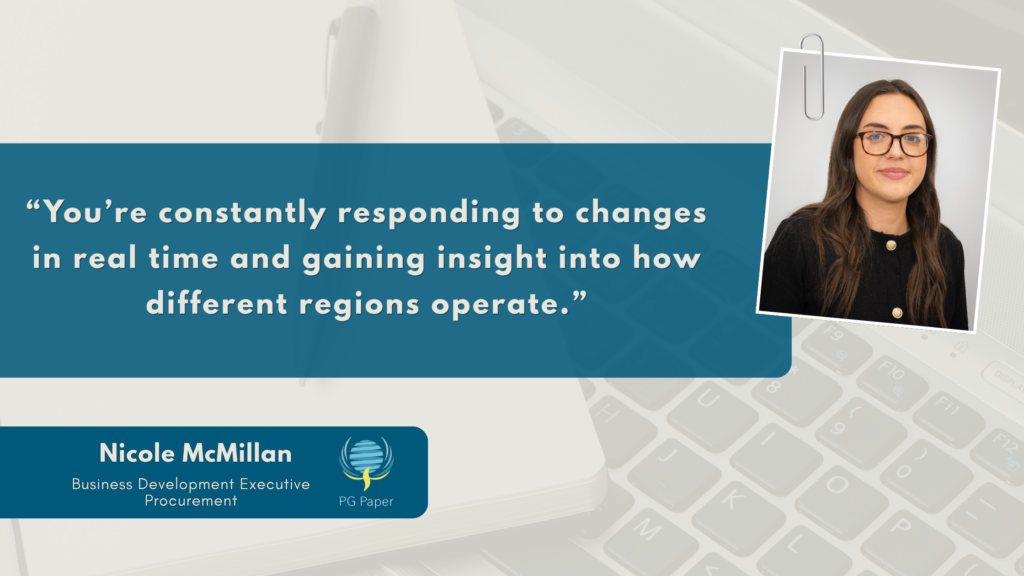 “You’re constantly responding to changes in real time and gaining insight into how different regions operate.”

Nicole McMillan

Business Development Executive
Procurement

PG Paper